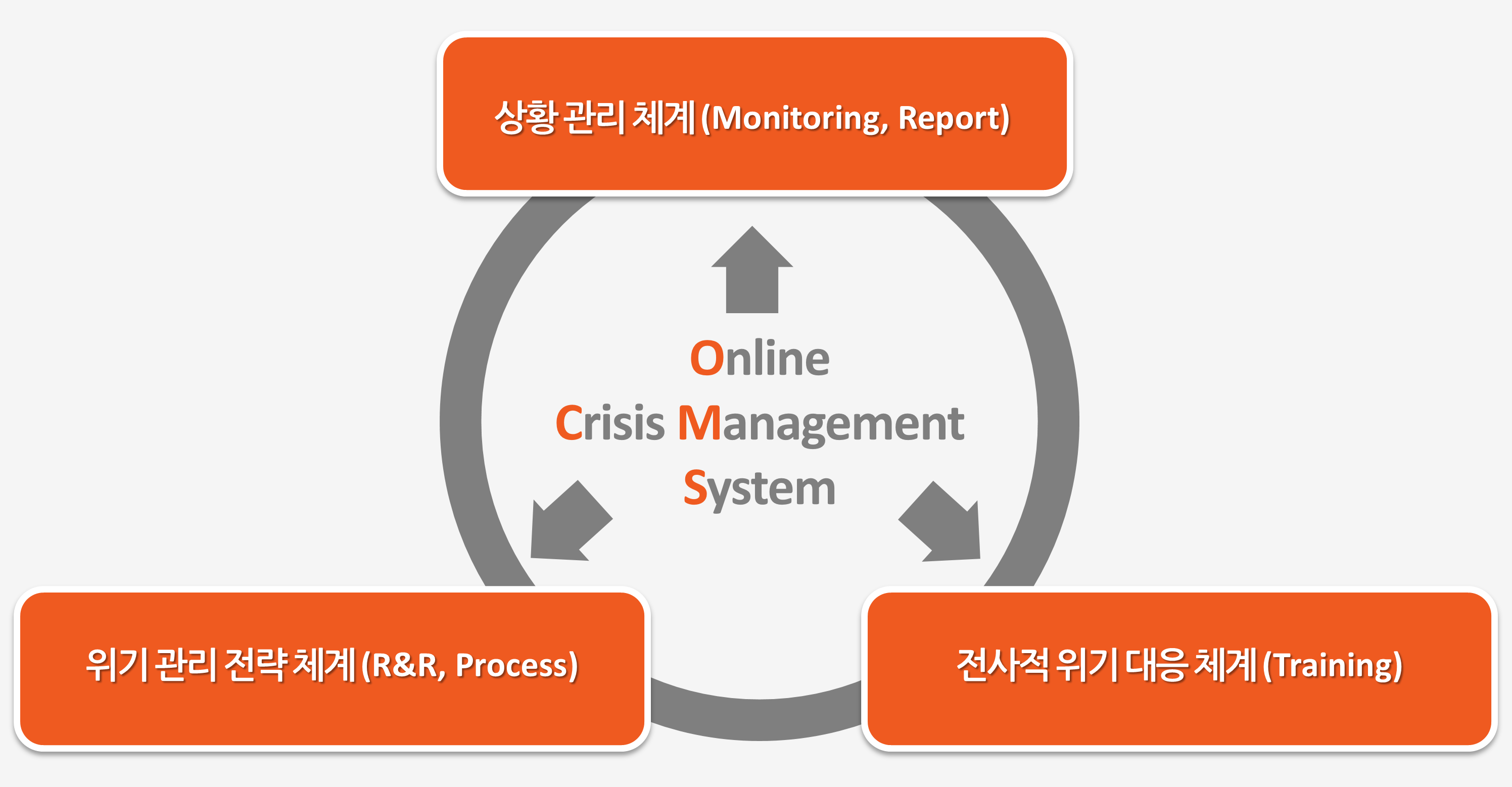 상황 관리 체계 (Monitoring, Report)

Online
Crisis Management
System

위기 관리 전략 체계 (R&R, Process)

전사적 위기 대응 체계 (Training)